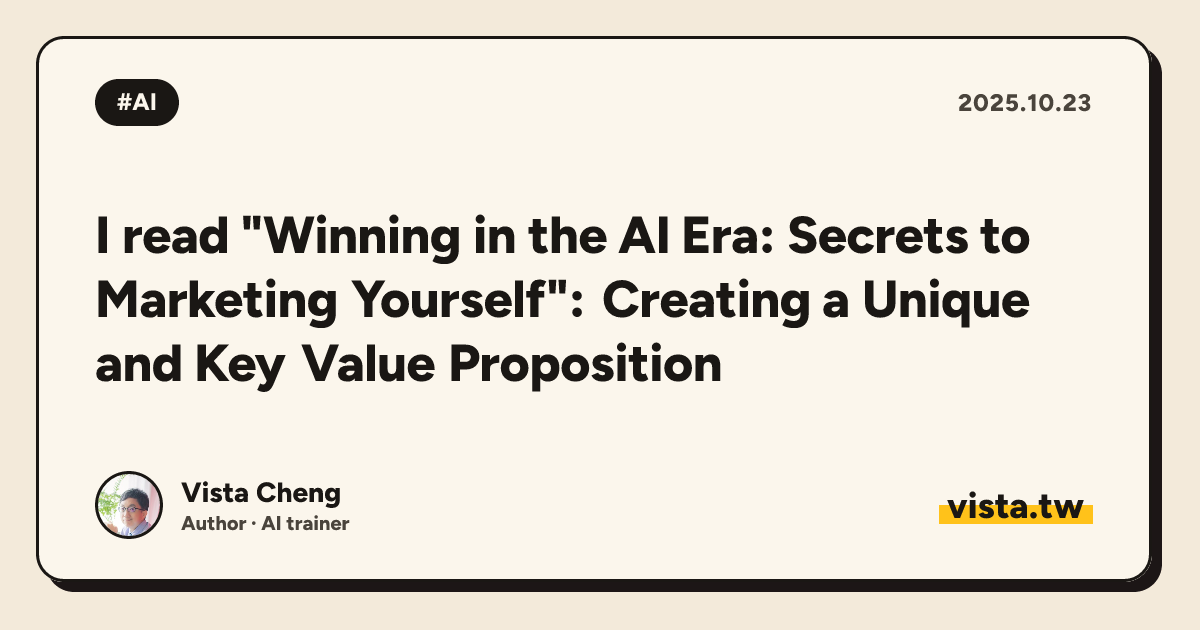 #AI

2025.10.23

I read "Winning in the AI Era: Secrets to Marketing Yourself": Creating a Unique and Key Value Proposition

Vista Cheng
Author · AI trainer

vista.tw